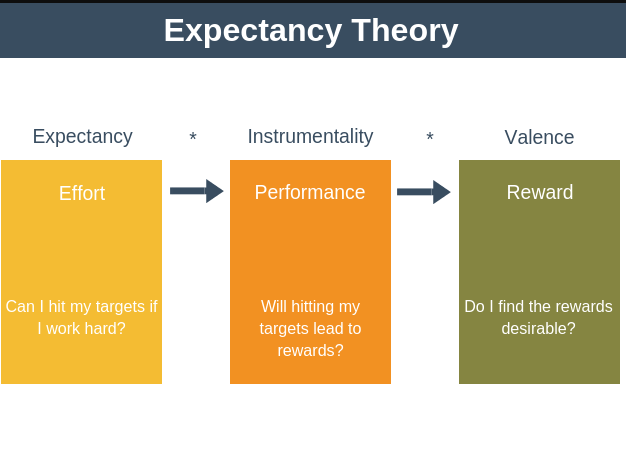 Expectancy Theory

Expectancy * Instrumentality * Valence

Effort

Can I hit my targets if I work hard?

Performance

Will hitting my targets lead to rewards?

Reward

Do I find the rewards desirable?